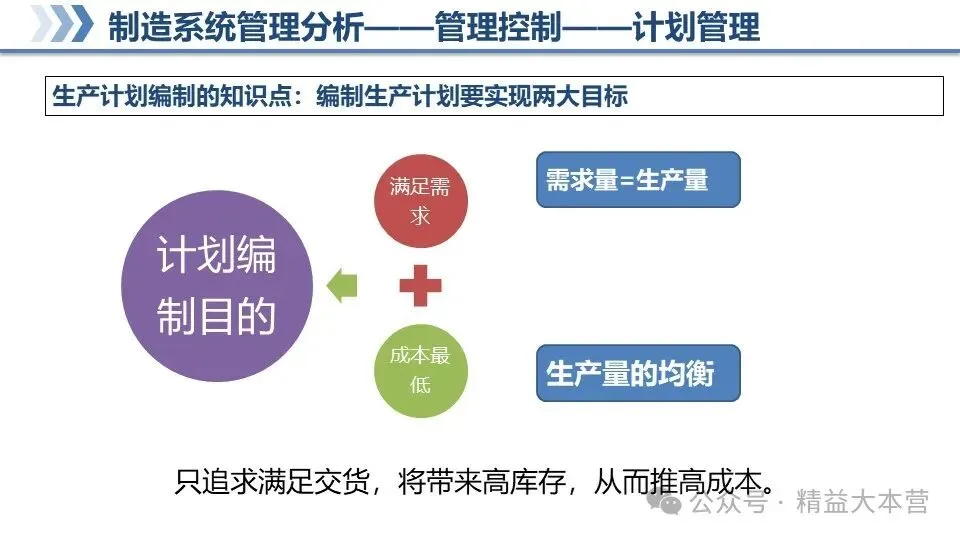 制造系统管理分析——管理控制——计划管理

生产计划编制的知识点：编制生产计划要实现两大目标

计划编制目的

满足需求

成本最低

需求量=生产量

生产量的均衡

只追求满足交货，将带来高库存，从而推高成本。

公众号 · 精益大本营